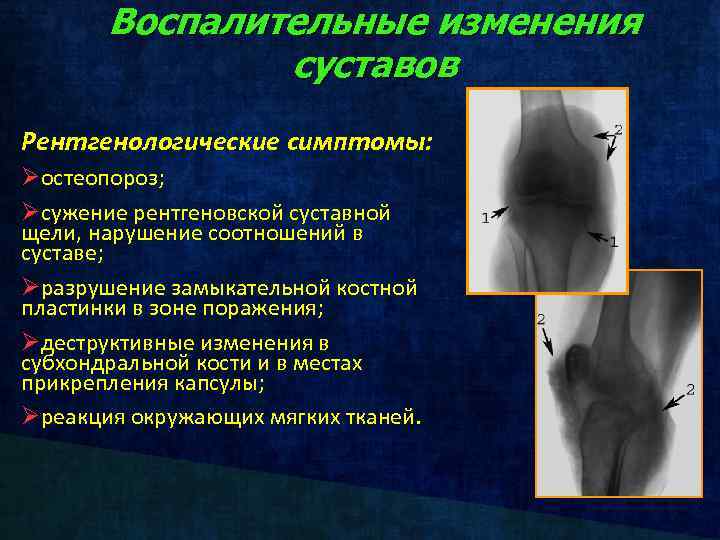 Воспалительные изменения суставов

Рентгенологические симптомы:

➢остеопороз;

➢сужение рентгеновской суставной щели, нарушение соотношений в суставе;

➢разрушение замыкательной костной пластинки в зоне поражения;

➢деструктивные изменения в субхондральной кости и в местах прикрепления капсулы;

➢реакция окружающих мягких тканей.

2
1
1
2
2